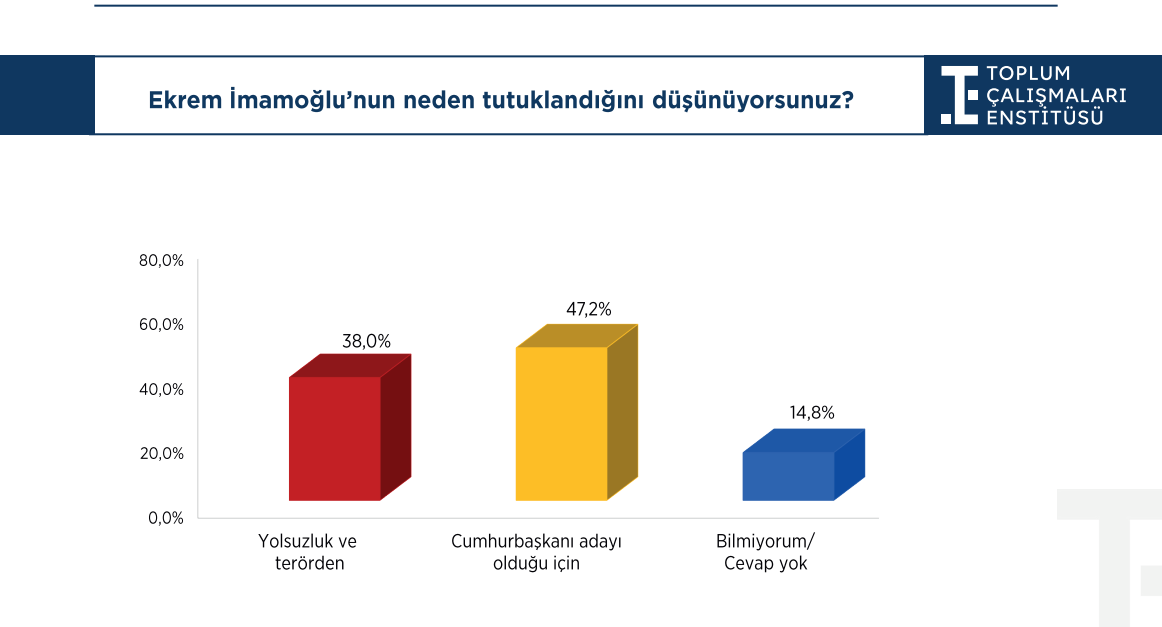 Ekrem İmamoğlu'nun neden tutuklandığını düşünüyorsunuz?

TOPLUM ÇALIŞMALARI ENSTİTÜSÜ

80,0%
60,0%
40,0%
20,0%
0,0%

38,0%
47,2%
14,8%

Yolsuzluk ve terörden

Cumhurbaşkanı adayı olduğu için

Bilmiyorum/ Cevap yok